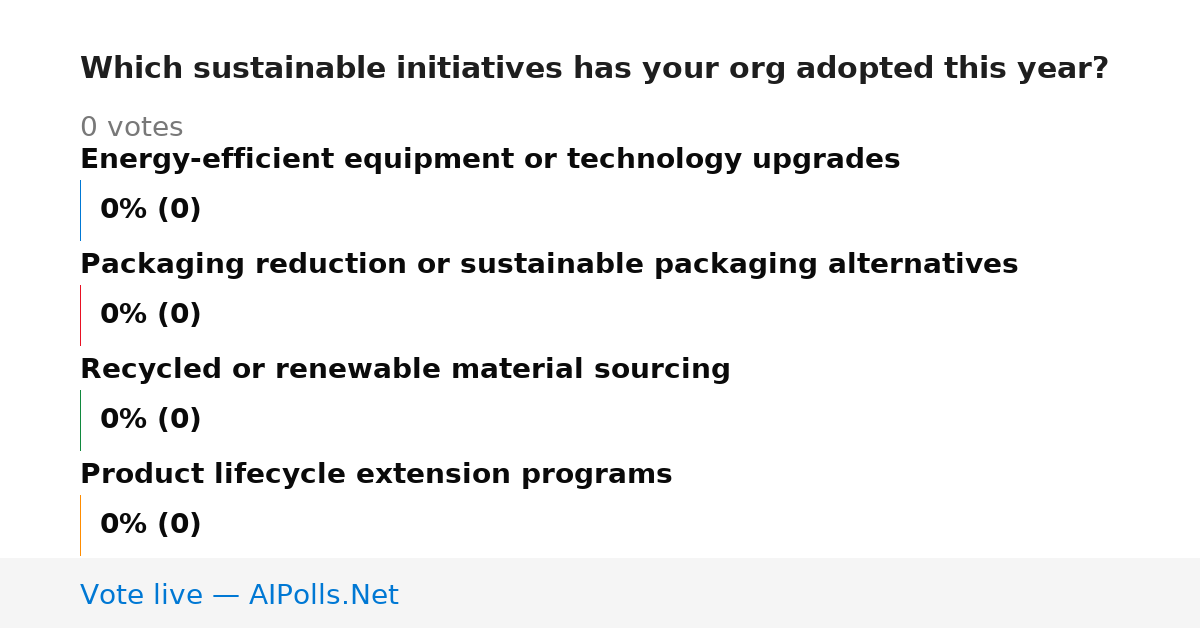 Which sustainable initiatives has your org adopted this year?

0 votes

Energy-efficient equipment or technology upgrades

0% (0)

Packaging reduction or sustainable packaging alternatives

0% (0)

Recycled or renewable material sourcing

0% (0)

Product lifecycle extension programs

0% (0)

Vote live — AIPolls.Net